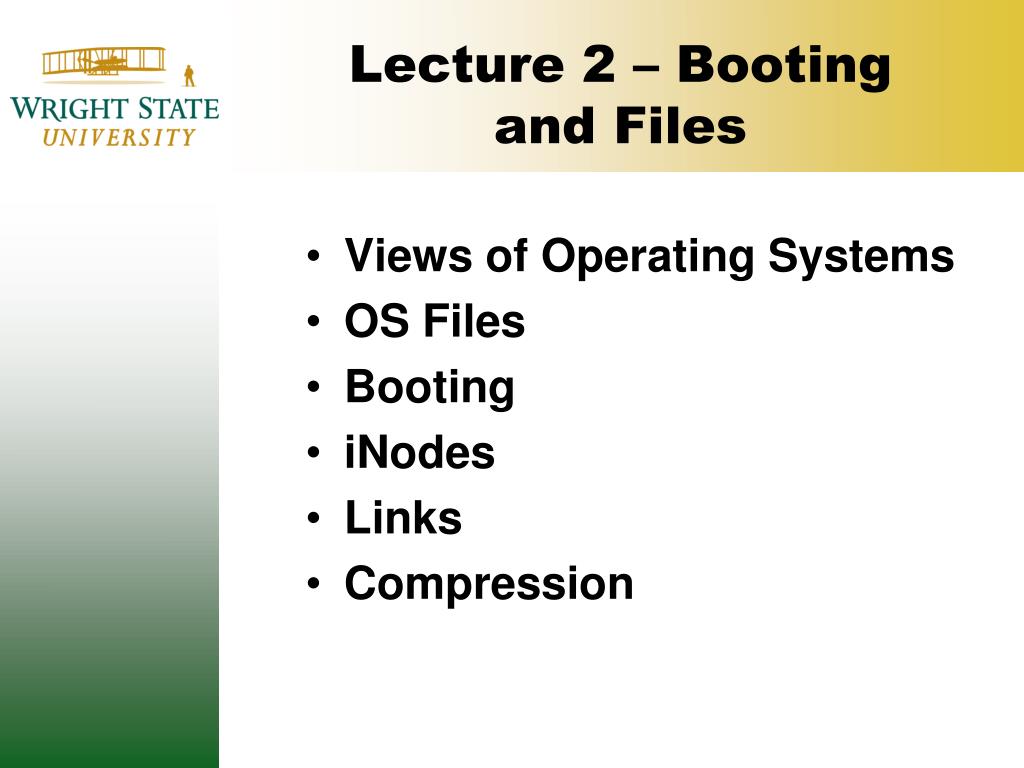 WRIGHT STATE
UNIVERSITY

Lecture 2 – Booting and Files

• Views of Operating Systems
• OS Files
• Booting
• iNodes
• Links
• Compression